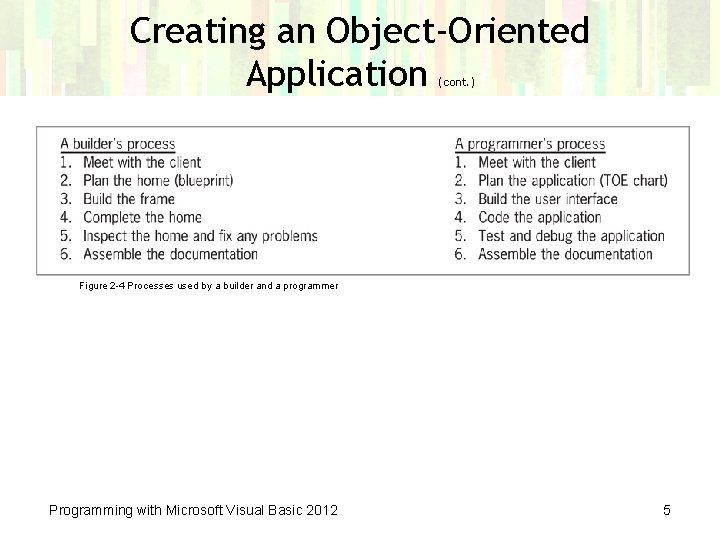 Creating an Object-Oriented Application (cont.)

A builder's process
1. Meet with the client
2. Plan the home (blueprint)
3. Build the frame
4. Complete the home
5. Inspect the home and fix any problems
6. Assemble the documentation

A programmer's process
1. Meet with the client
2. Plan the application (TOE chart)
3. Build the user interface
4. Code the application
5. Test and debug the application
6. Assemble the documentation

Figure 2-4 Processes used by a builder and a programmer

Programming with Microsoft Visual Basic 2012

5